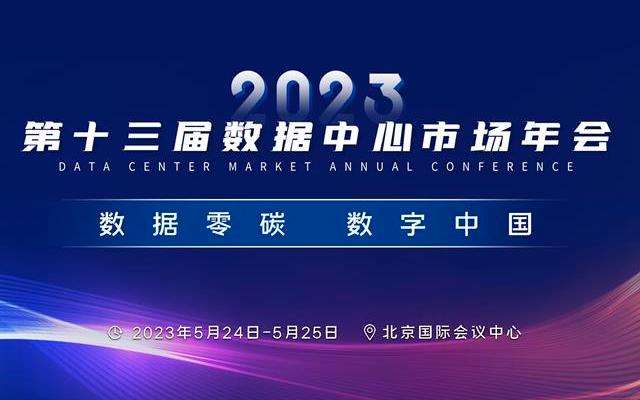 2023
第十三届数据中心市场年会
DATA CENTER MARKET ANNUAL CONFERENCE

数据零碳 数字中国

2023年5月24日-5月25日 北京国际会议中心